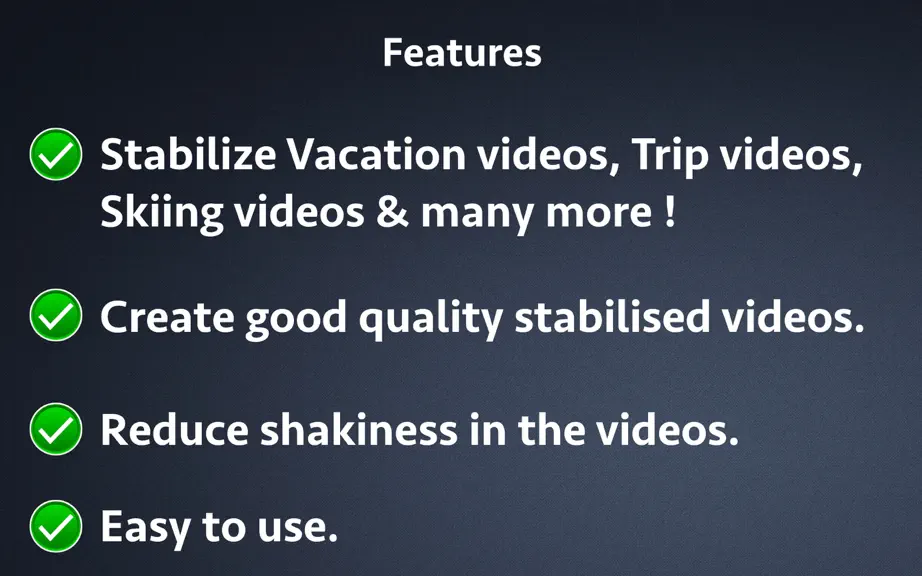 Features

Stabilize Vacation videos, Trip videos, Skiing videos & many more !

Create good quality stabilised videos.

Reduce shakiness in the videos.

Easy to use.